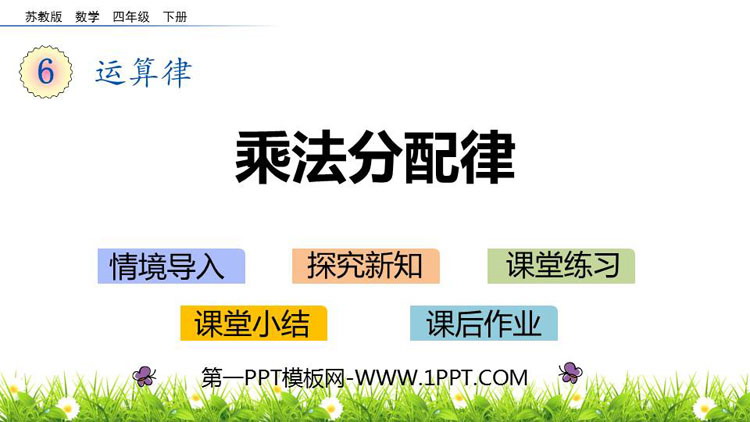 苏教版 数学 四年级 下册

6 运算律

乘法分配律

情境导入 探究新知 课堂练习

课堂小结 课后作业

第一PPT模板网-WWW.1PPT.COM